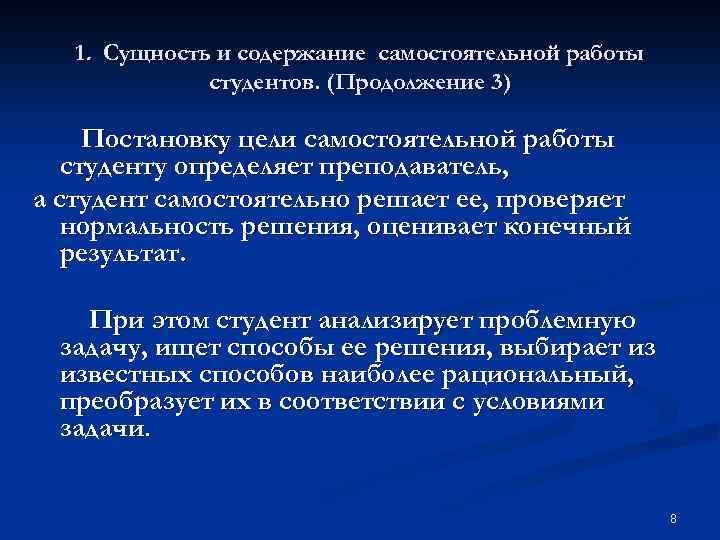 1. Сущность и содержание самостоятельной работы студентов. (Продолжение 3)

Постановку цели самостоятельной работы студенту определяет преподаватель,

а студент самостоятельно решает ее, проверяет нормальность решения, оценивает конечный результат.

При этом студент анализирует проблемную задачу, ищет способы ее решения, выбирает из известных способов наиболее рациональный, преобразует их в соответствии с условиями задачи.

8